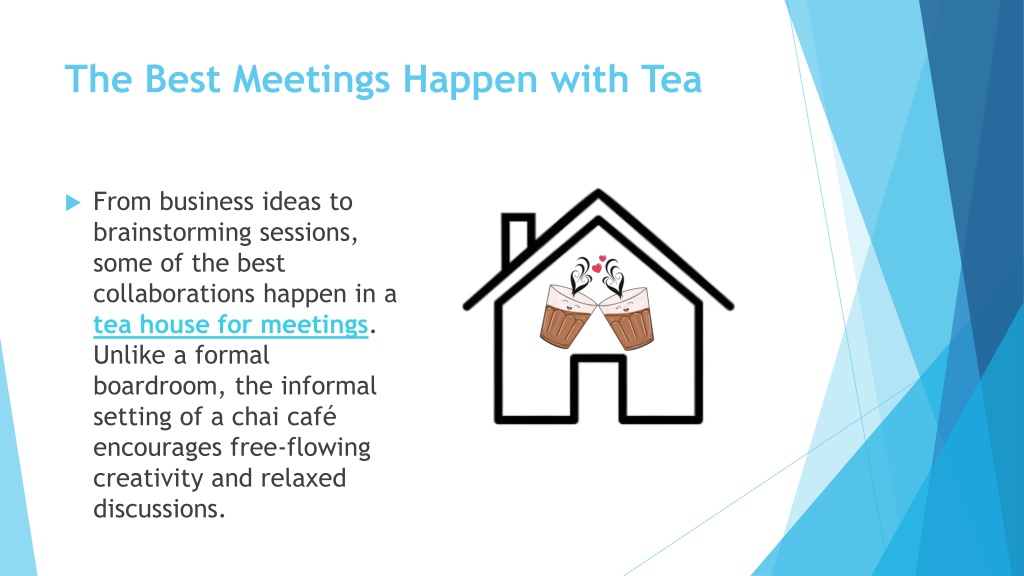 The Best Meetings Happen with Tea

From business ideas to brainstorming sessions, some of the best collaborations happen in a tea house for meetings. Unlike a formal boardroom, the informal setting of a chai café encourages free-flowing creativity and relaxed discussions.